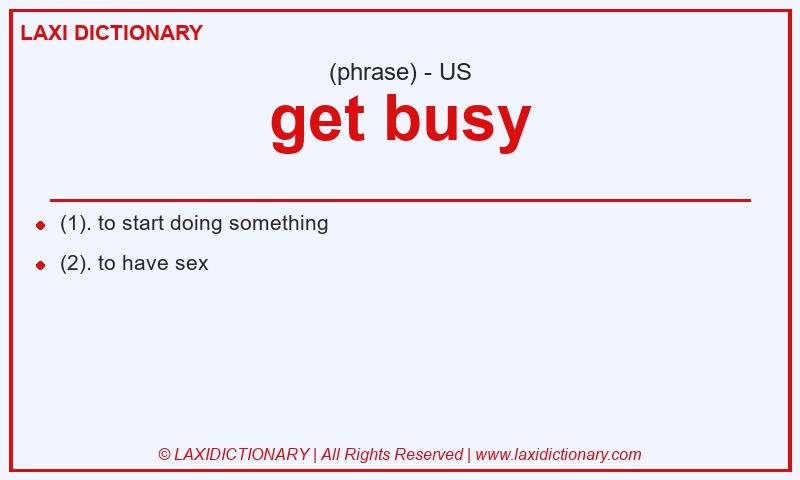 LAXI DICTIONARY

(phrase) - US

get busy

- (1). to start doing something
- (2). to have sex

© LAXIDICTIONARY | All Rights Reserved | www.laxidictionary.com